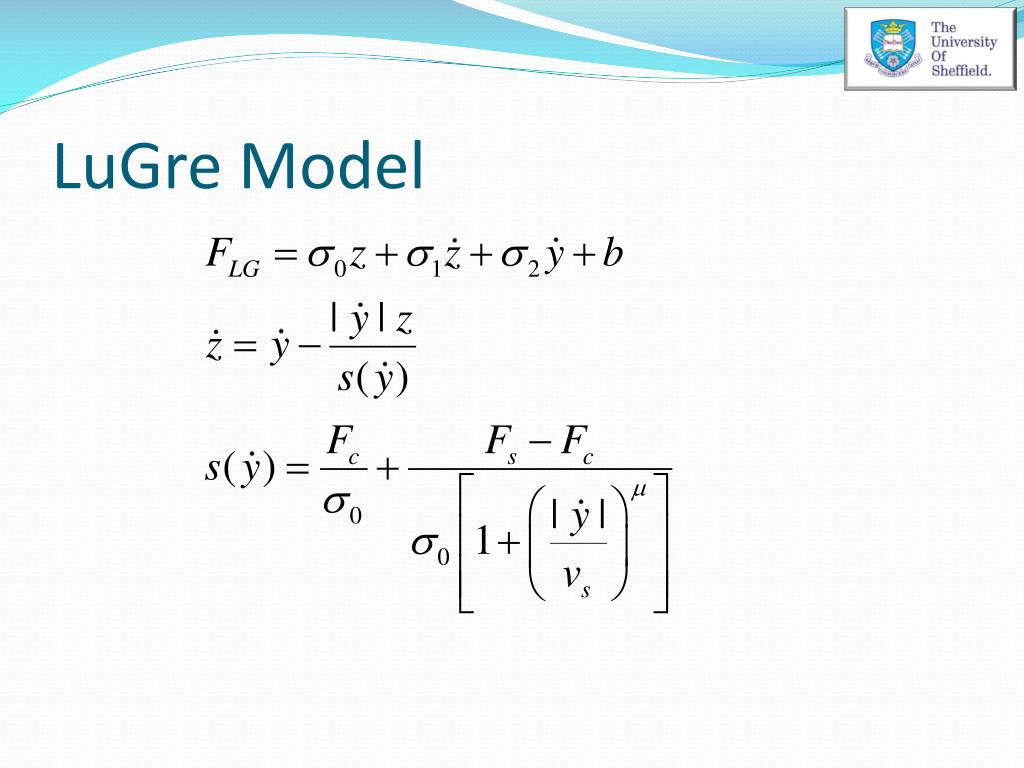 The University Of Sheffield.

LuGre Model

$F_{LG} = \sigma_0 z + \sigma_1 \dot{z} + \sigma_2 \dot{y} + b$

$\dot{z} = \dot{y} - \frac{|\dot{y}| z}{s(\dot{y})}$

$s(\dot{y}) = \frac{F_c}{\sigma_0} + \frac{F_s - F_c}{\sigma_0 \left[ 1 + \left( \frac{|\dot{y}|}{v_s} \right)^{\mu} \right]}$